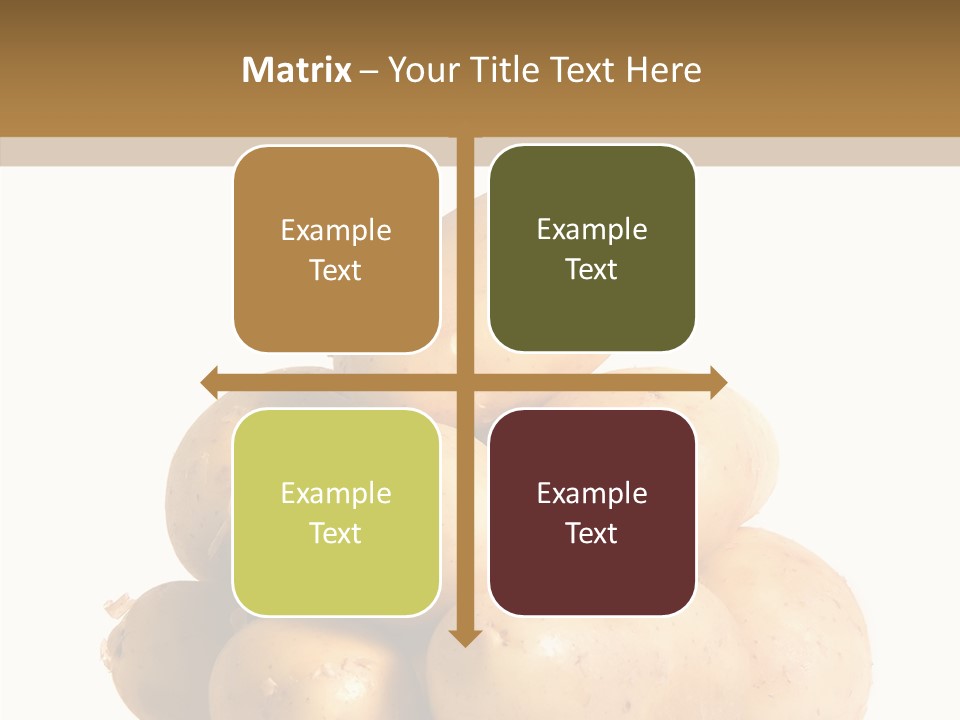 Matrix – Your Title Text Here

Example Text

Example Text

Example Text

Example Text